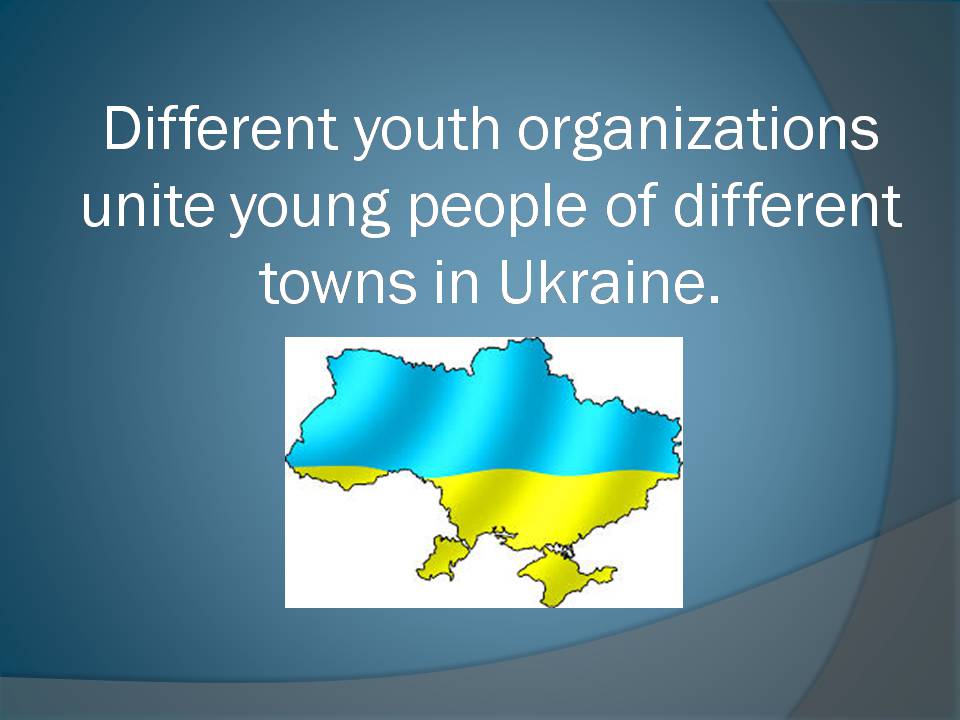 Different youth organizations unite young people of different towns in Ukraine.